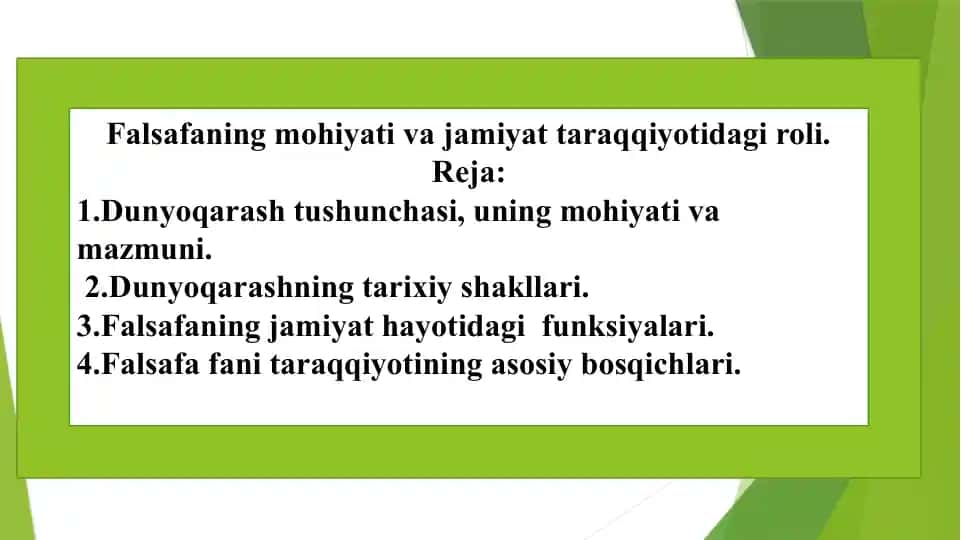 Falsafaning mohiyati va jamiyat taraqqiyotidagi roli.
Reja:
1.Dunyoqarash tushunchasi, uning mohiyati va mazmuni.
2.Dunyoqarashning tarixiy shakllari.
3.Falsafaning jamiyat hayotidagi funksiyalari.
4.Falsafa fani taraqqiyotining asosiy bosqichlari.